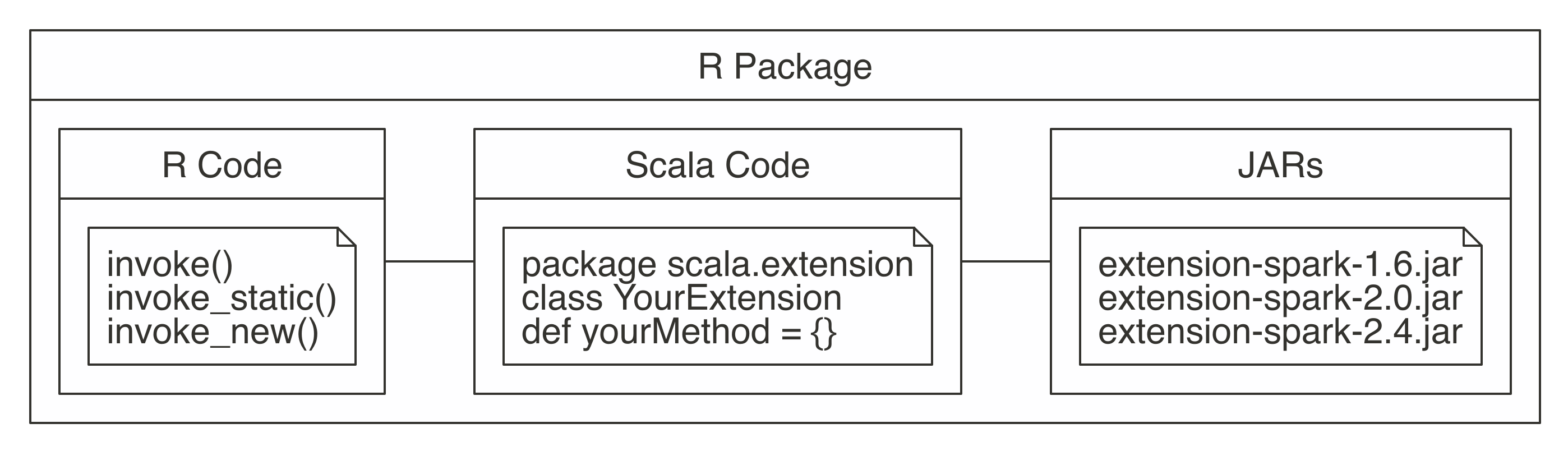 R Package

R Code

invoke()
invoke_static()
invoke_new()

Scala Code

package scala.extension
class YourExtension
def yourMethod = {}

JARs

extension-spark-1.6.jar
extension-spark-2.0.jar
extension-spark-2.4.jar